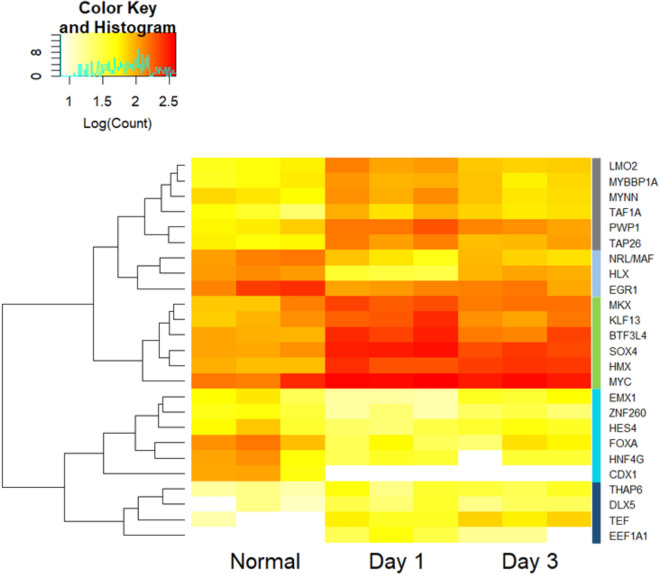 Color Key and Histogram

0 8

1 1.5 2 2.5

Log(Count)

LMO2
MYBBP1A
MYNN
TAF1A
PWP1
TAP26
NRL/MAF
HLX
EGR1
MKX
KLF13
BTF3L4
SOX4
HMX
MYC
EMX1
ZNF260
HES4
FOXA
HNF4G
CDX1
THAP6
DLX5
TEF
EEF1A1

Normal Day 1 Day 3